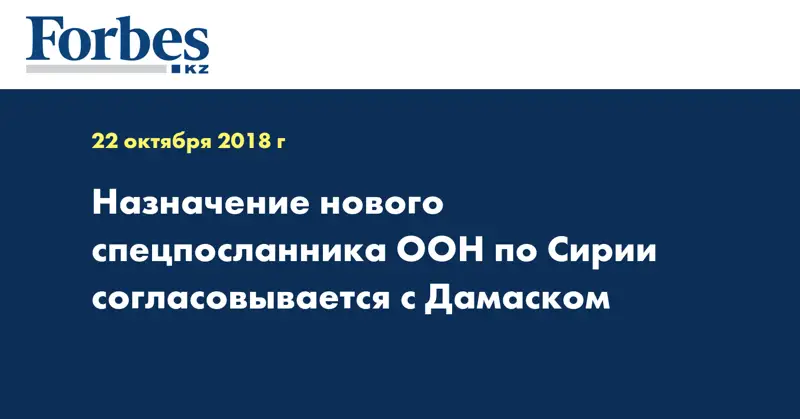 Forbes
KZ

22 октября 2018 г

Назначение нового спецпосланника ООН по Сирии согласовывается с Дамаском